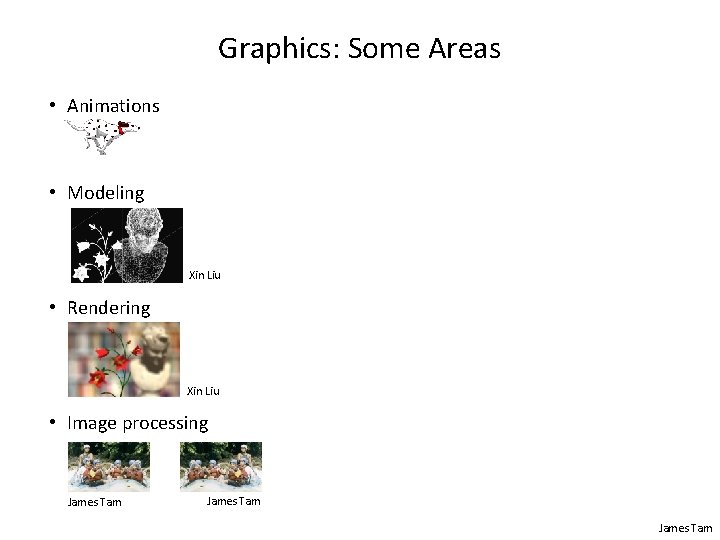 Graphics: Some Areas

• Animations

• Modeling

Xin Liu

• Rendering

Xin Liu

• Image processing

James Tam

James Tam

James Tam